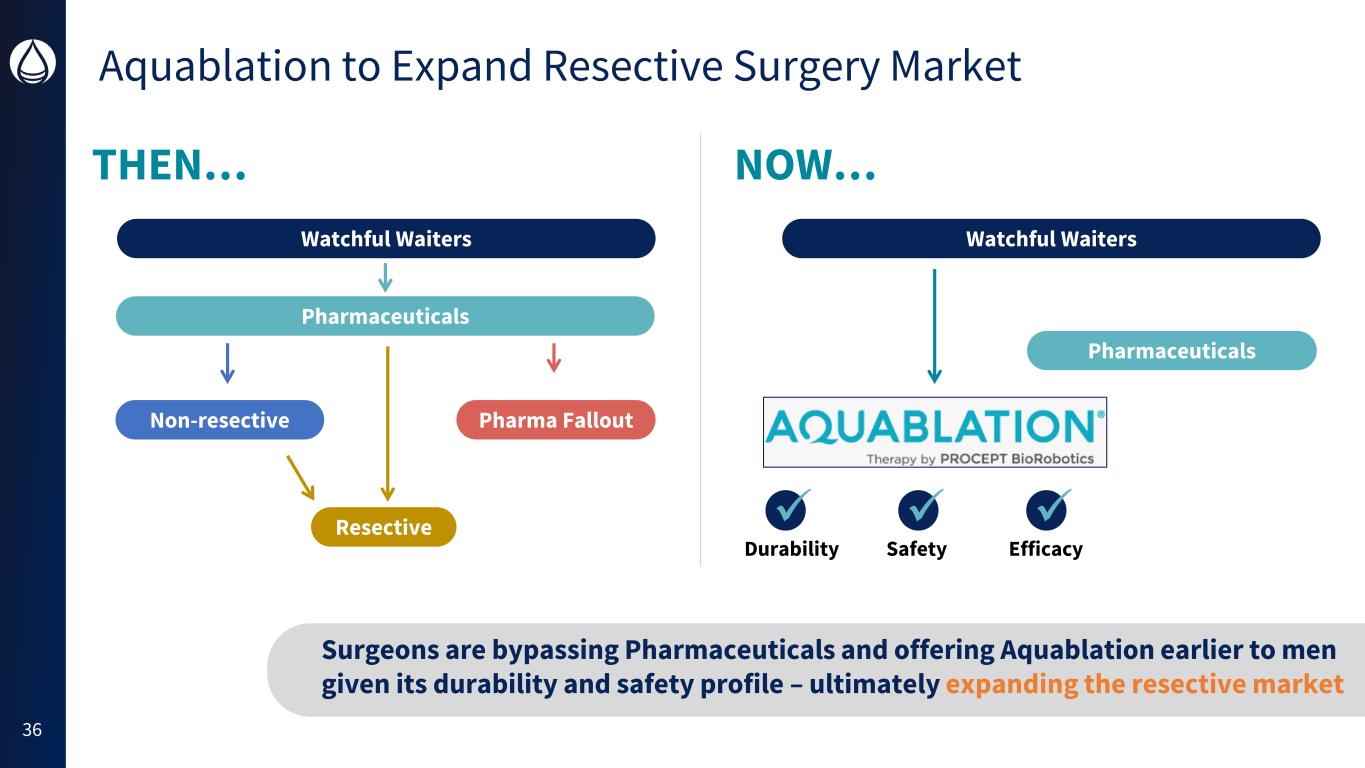 Aquablation to Expand Resective Surgery Market

THEN…

Watchful Waiters

Pharmaceuticals

Non-resective

Pharma Fallout

Resective

NOW…

Watchful Waiters

Pharmaceuticals

AQUABLATION®
Therapy by PROCEPT BioRobotics

Durability

Safety

Efficacy

Surgeons are bypassing Pharmaceuticals and offering Aquablation earlier to men given its durability and safety profile – ultimately expanding the resective market

36